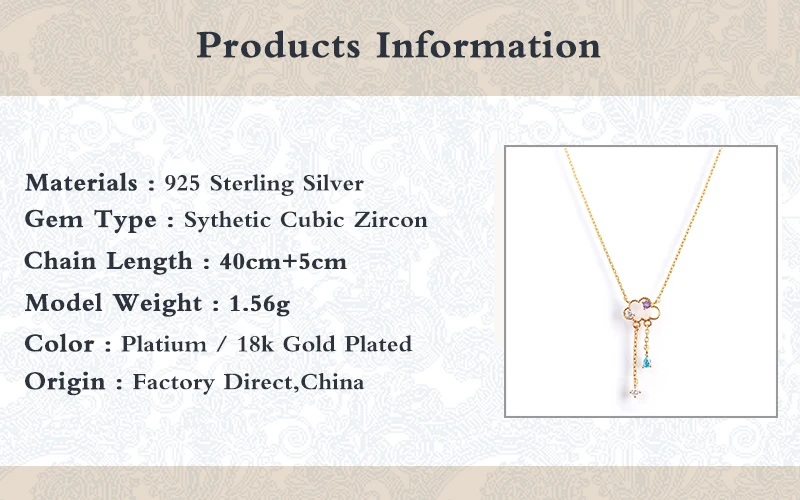 Products Information

Materials : 925 Sterling Silver
Gem Type : Sythetic Cubic Zircon
Chain Length : 40cm+5cm
Model Weight : 1.56g
Color : Platium / 18k Gold Plated
Origin : Factory Direct,China